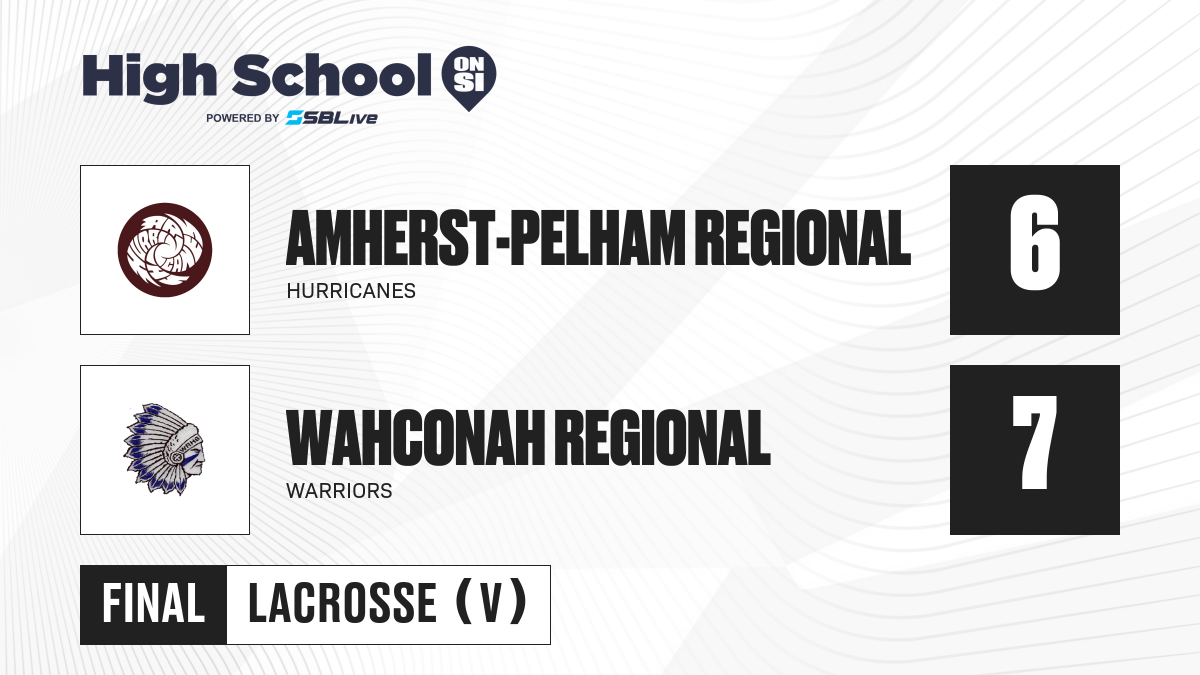 High School ON SI
POWERED BY SBLive

AMHERST-PELHAM REGIONAL
HURRICANES
6

WAHCONAH REGIONAL
WARRIORS
7

FINAL
LACROSSE (V)